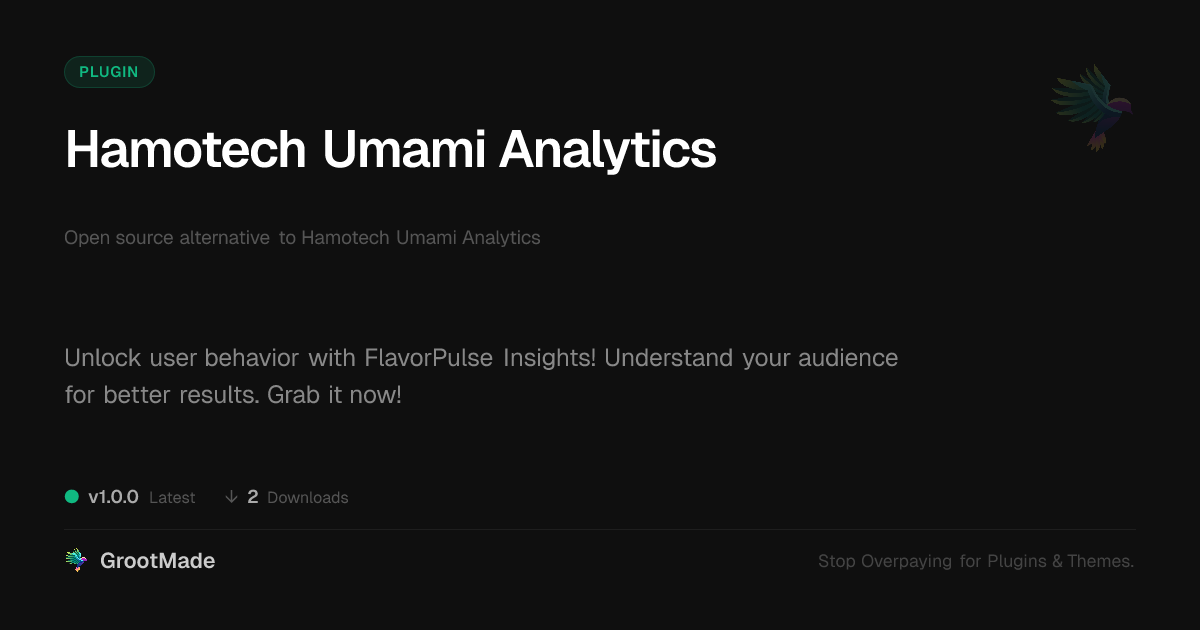 PLUGIN

Hamotech Umami Analytics

Open source alternative to Hamotech Umami Analytics

Unlock user behavior with FlavorPulse Insights! Understand your audience for better results. Grab it now!

v1.0.0 Latest ↓ 2 Downloads

GrootMade

Stop Overpaying for Plugins & Themes.